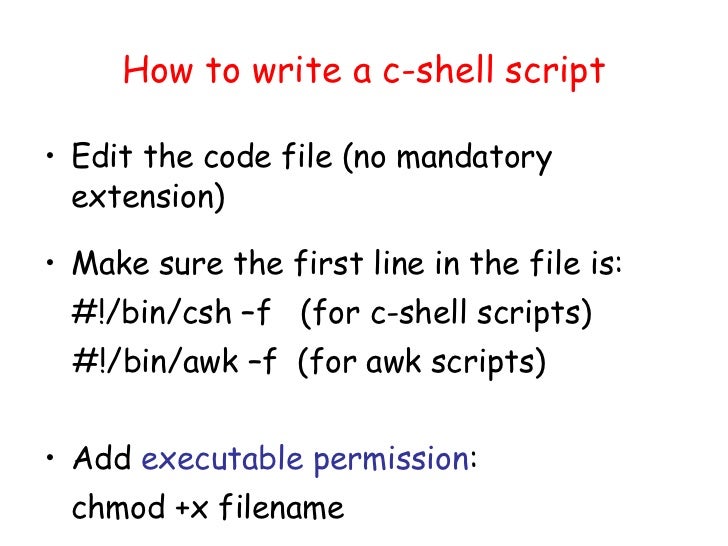 How to write a c-shell script

• Edit the code file (no mandatory extension)

• Make sure the first line in the file is:
#!/bin/csh –f (for c-shell scripts)
#!/bin/awk –f (for awk scripts)

• Add executable permission:
chmod +x filename